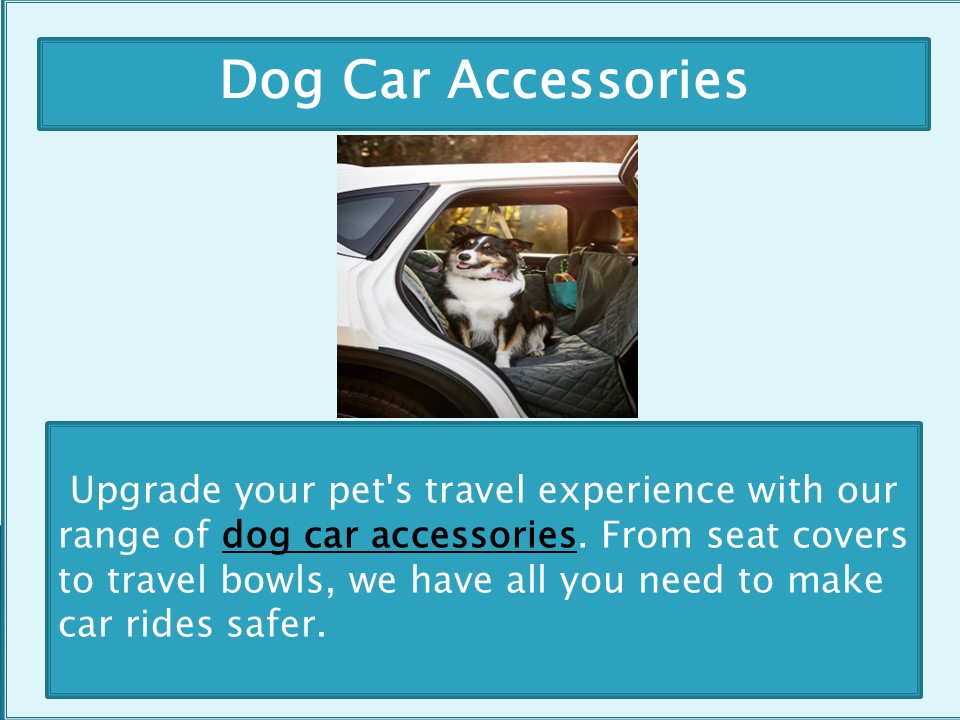 Dog Car Accessories

Upgrade your pet's travel experience with our range of dog car accessories. From seat covers to travel bowls, we have all you need to make car rides safer.